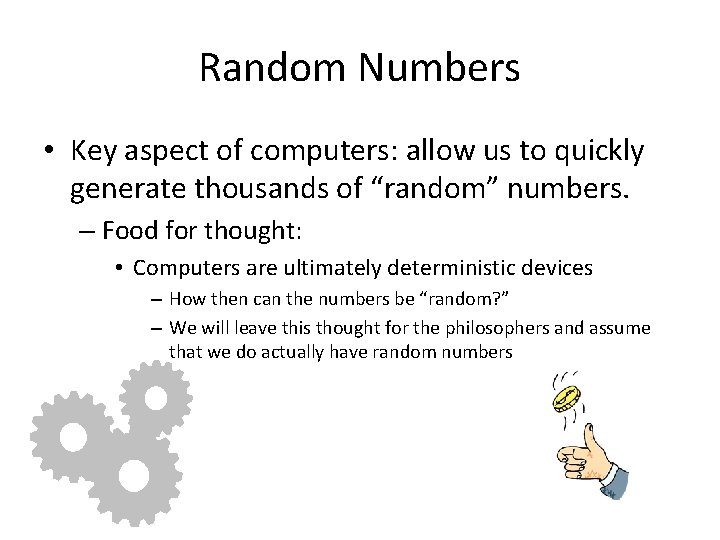 Random Numbers

• Key aspect of computers: allow us to quickly generate thousands of “random” numbers.

– Food for thought:

• Computers are ultimately deterministic devices

– How then can the numbers be “random?”

– We will leave this thought for the philosophers and assume that we do actually have random numbers